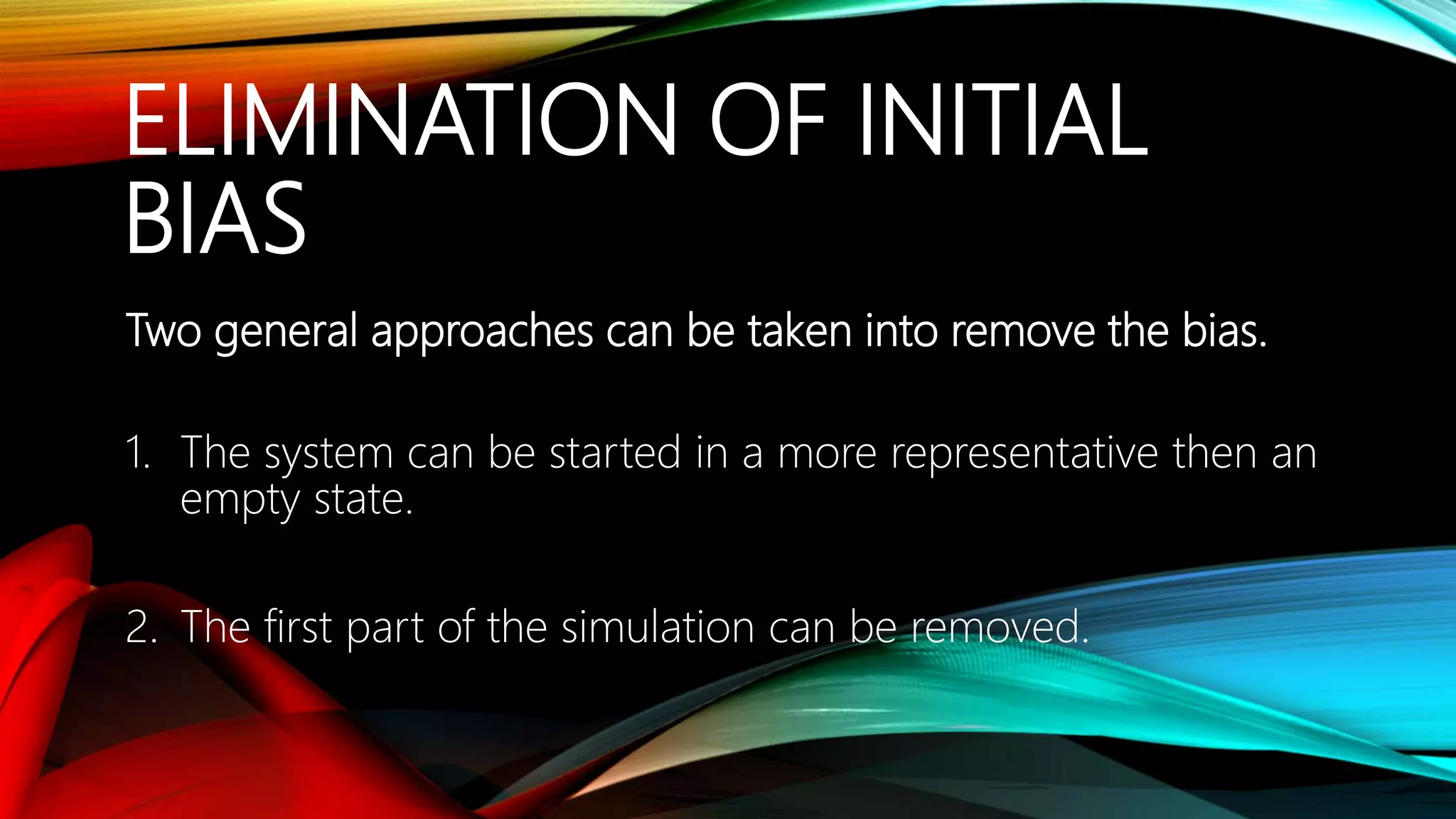 ELIMINATION OF INITIAL BIAS

Two general approaches can be taken into remove the bias.

1. The system can be started in a more representative then an empty state.

2. The first part of the simulation can be removed.